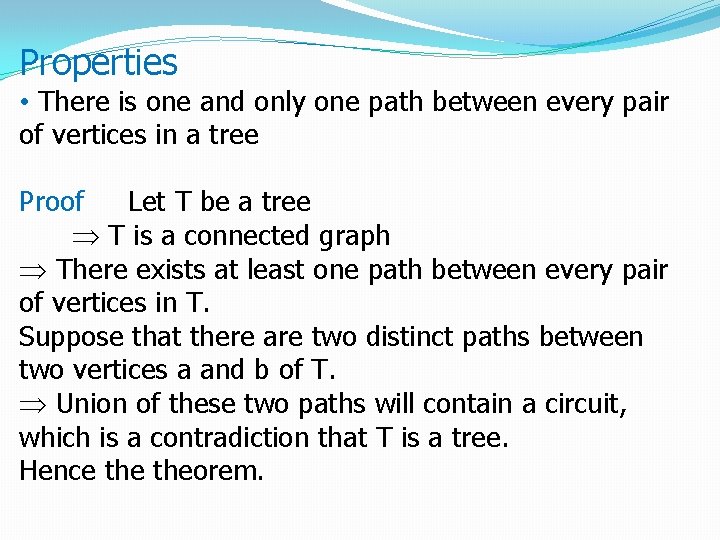 Properties

• There is one and only one path between every pair of vertices in a tree

Proof Let T be a tree
$\Rightarrow$ T is a connected graph
$\Rightarrow$ There exists at least one path between every pair of vertices in T.
Suppose that there are two distinct paths between two vertices a and b of T.
$\Rightarrow$ Union of these two paths will contain a circuit, which is a contradiction that T is a tree.
Hence the theorem.